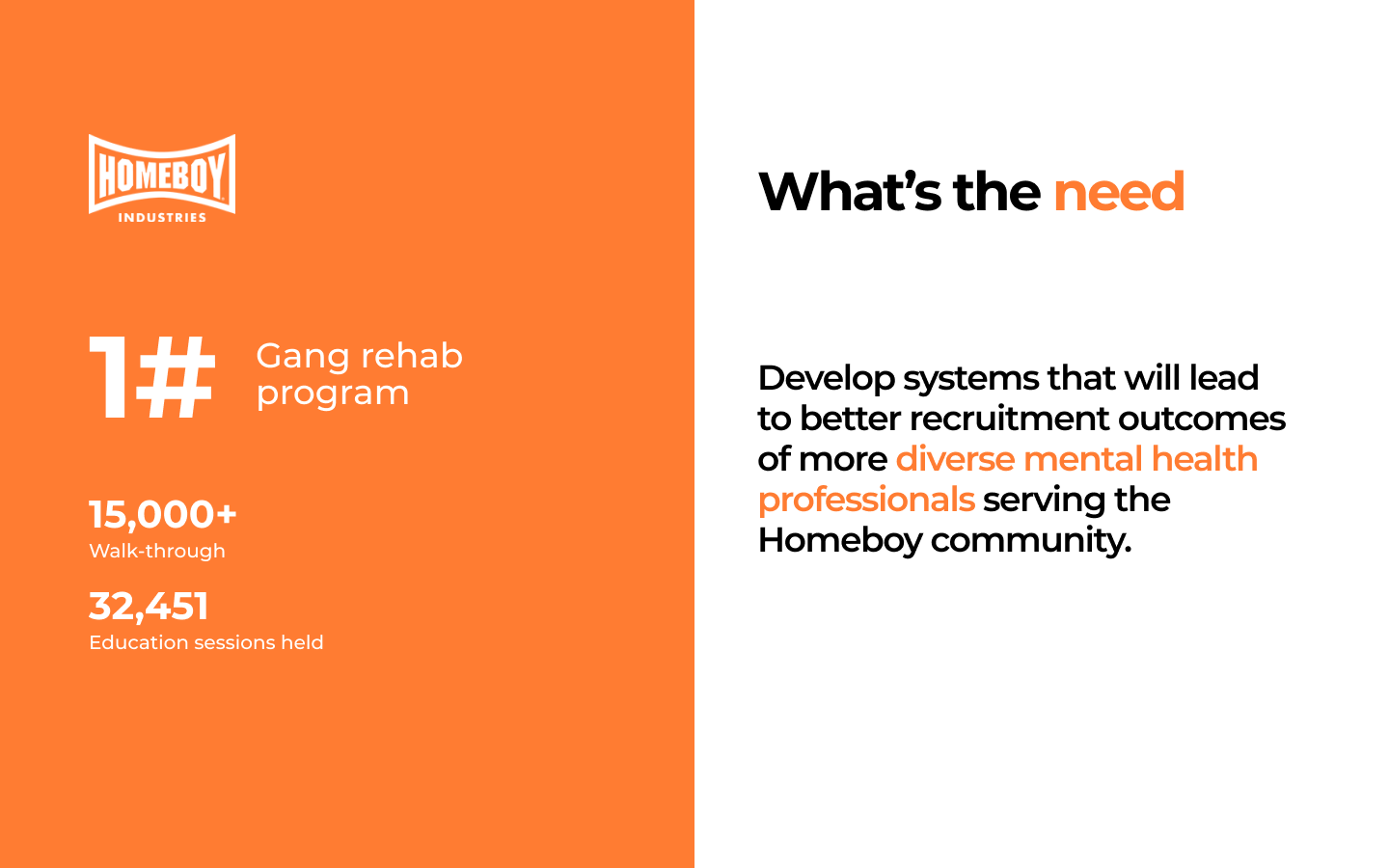 HOMEBOY
INDUSTRIES

1# Gang rehab program

15,000+
Walk-through

32,451
Education sessions held

What's the need

Develop systems that will lead to better recruitment outcomes of more diverse mental health professionals serving the Homeboy community.